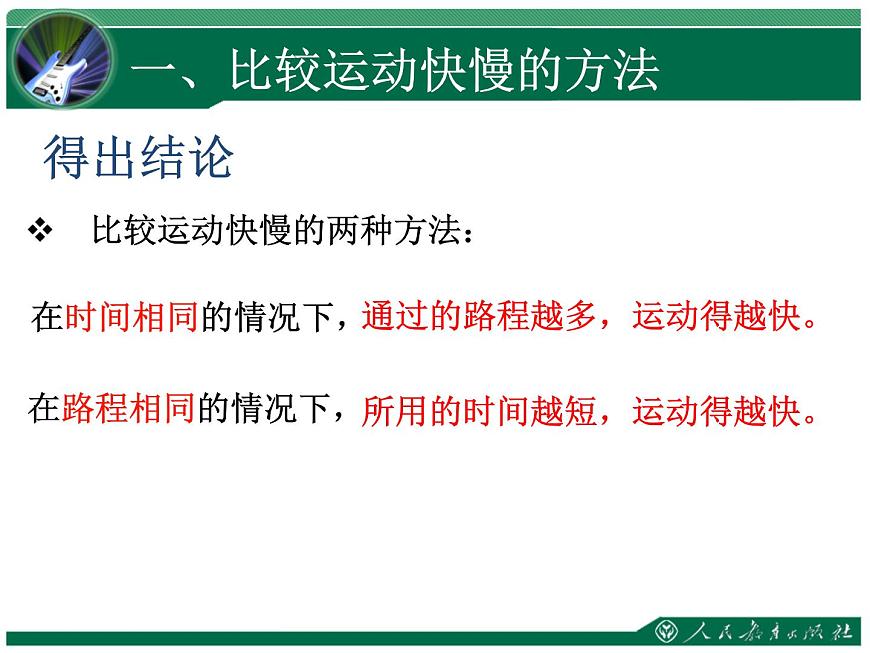 一、比较运动快慢的方法

得出结论

❖ 比较运动快慢的两种方法：

在时间相同的情况下，通过的路程越多，运动得越快。

在路程相同的情况下，所用的时间越短，运动得越快。

人民教育出版社